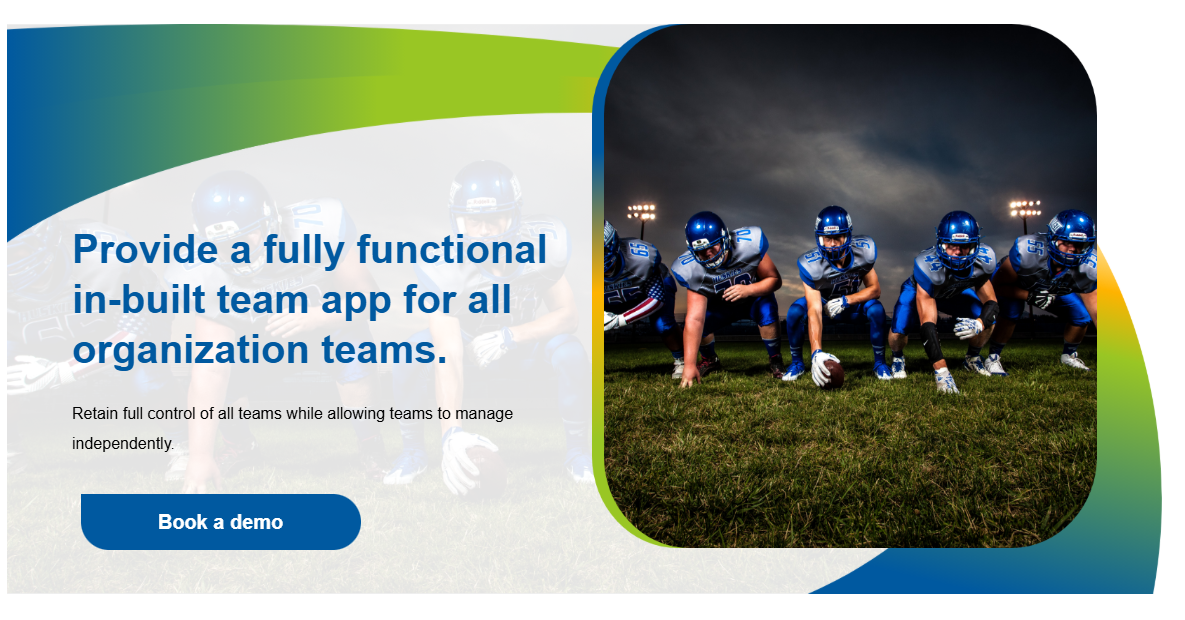 Provide a fully functional in-built team app for all organization teams.

Retain full control of all teams while allowing teams to manage independently.

Book a demo